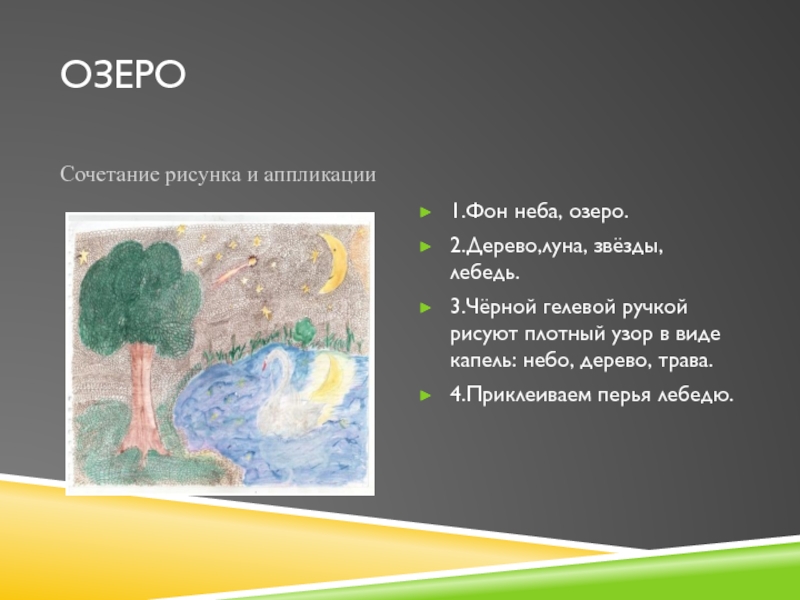 ОЗЕРО

Сочетание рисунка и аппликации

1.Фон неба, озеро.

2.Дерево,луна, звёзды, лебедь.

3.Чёрной гелевой ручкой рисуют плотный узор в виде капель: небо, дерево, трава.

4.Приклеиваем перья лебедю.